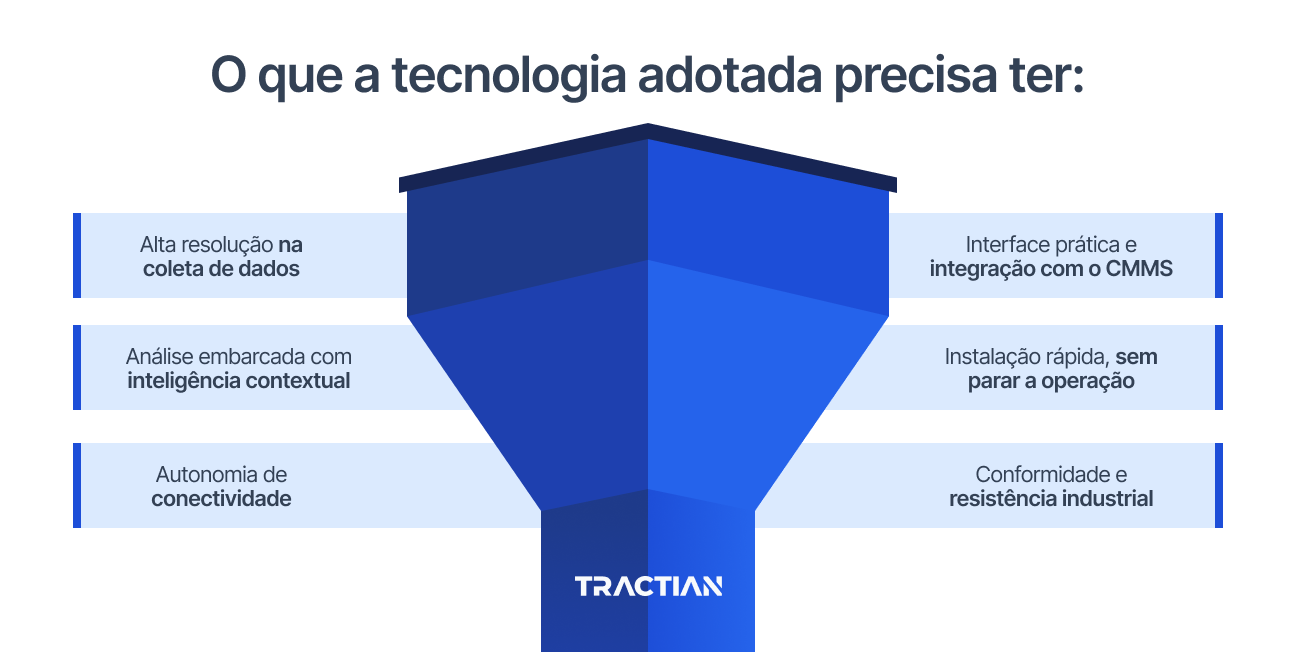 O que a tecnologia adotada precisa ter:

Alta resolução na coleta de dados

Análise embarcada com inteligência contextual

Autonomia de conectividade

Interface prática e integração com o CMMS

Instalação rápida, sem parar a operação

Conformidade e resistência industrial

TRACTIAN